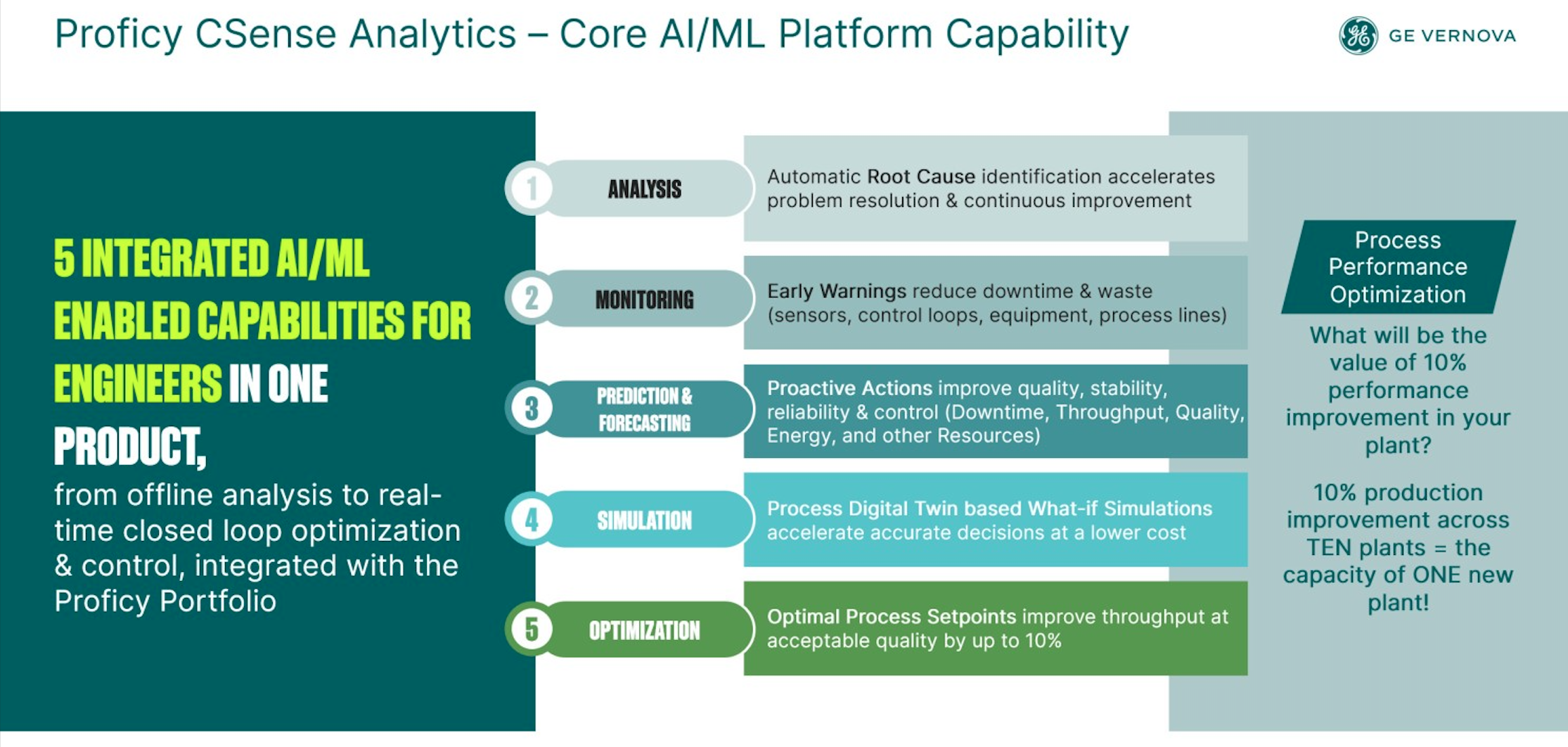 Proficy CSense Analytics – Core AI/ML Platform Capability

GE VERNOVA

5 INTEGRATED AI/ML ENABLED CAPABILITIES FOR ENGINEERS IN ONE PRODUCT,

from offline analysis to real-time closed loop optimization & control, integrated with the Proficy Portfolio

1 ANALYSIS

Automatic Root Cause identification accelerates problem resolution & continuous improvement

2 MONITORING

Early Warnings reduce downtime & waste (sensors, control loops, equipment, process lines)

3 PREDICTION & FORECASTING

Proactive Actions improve quality, stability, reliability & control (Downtime, Throughput, Quality, Energy, and other Resources)

4 SIMULATION

Process Digital Twin based What-if Simulations accelerate accurate decisions at a lower cost

5 OPTIMIZATION

Optimal Process Setpoints improve throughput at acceptable quality by up to 10%

Process Performance Optimization

What will be the value of 10% performance improvement in your plant?

10% production improvement across TEN plants = the capacity of ONE new plant!